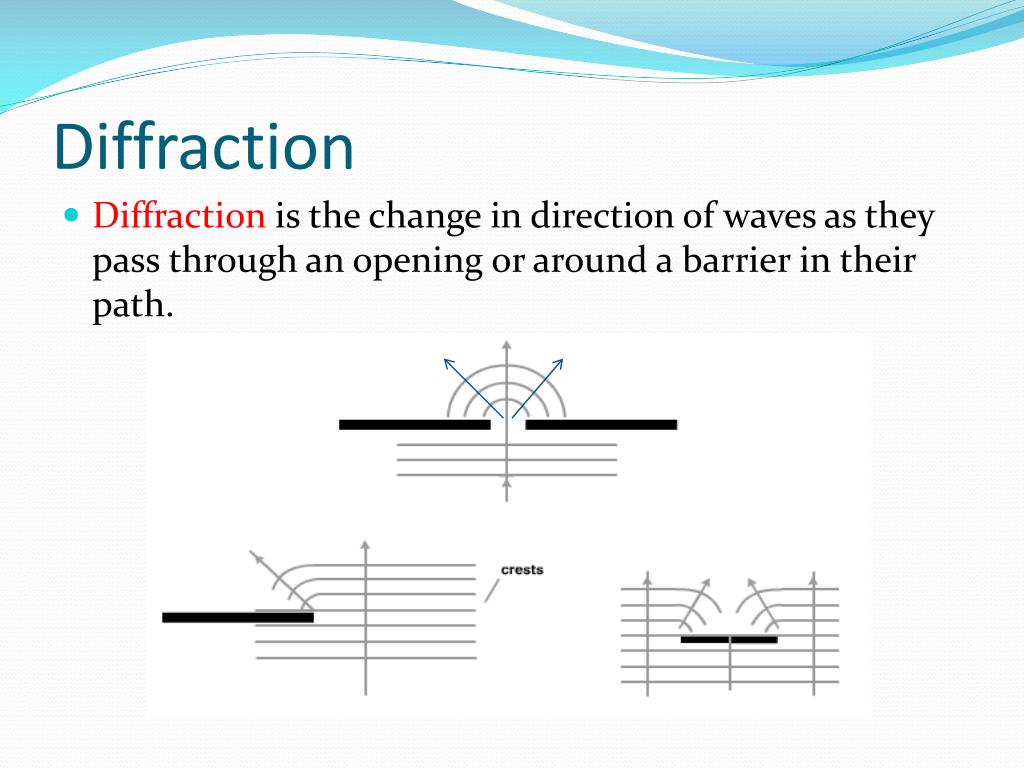 Diffraction

Diffraction is the change in direction of waves as they pass through an opening or around a barrier in their path.

crests